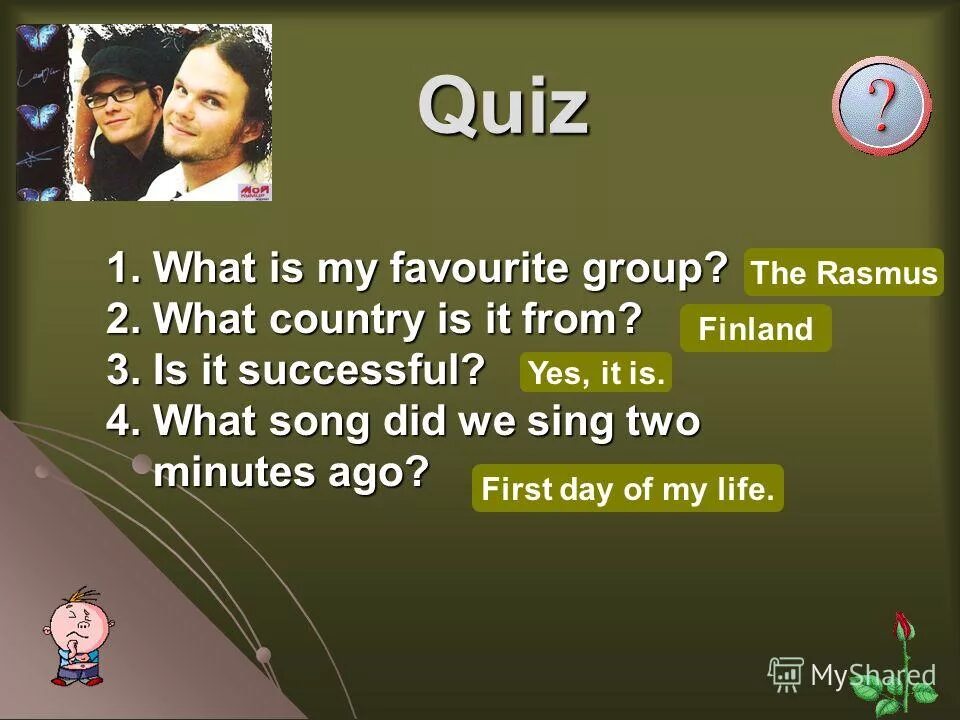 Quiz

?

1. What is my favourite group? The Rasmus
2. What country is it from? Finland
3. Is it successful? Yes, it is.
4. What song did we sing two minutes ago? First day of my life.

MyShared